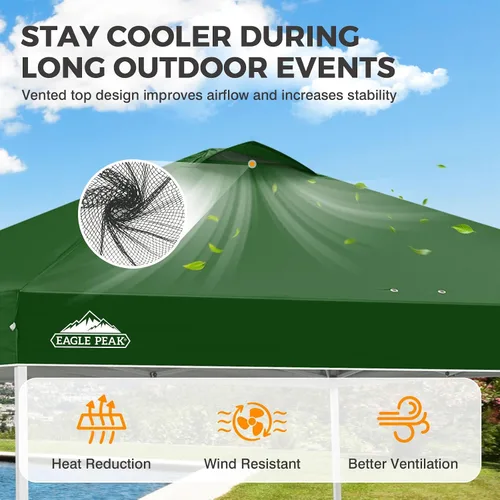 STAY COOLER DURING LONG OUTDOOR EVENTS

Vented top design improves airflow and increases stability

EAGLE PEAK®

Heat Reduction

Wind Resistant

Better Ventilation